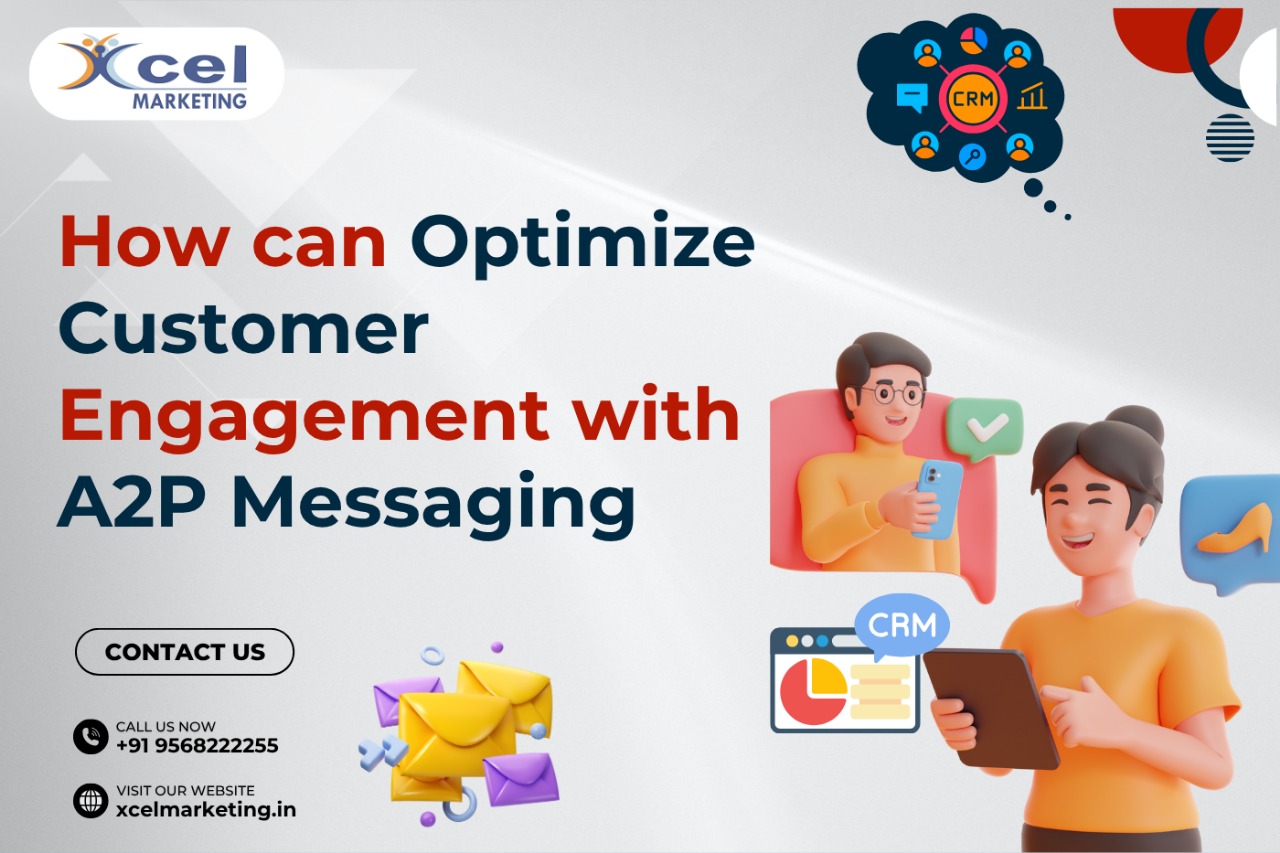 Xcel MARKETING

CRM

How can Optimize Customer Engagement with A2P Messaging

CRM

CONTACT US

CALL US NOW
+91 9568222255

VISIT OUR WEBSITE
xcelmarketing.in